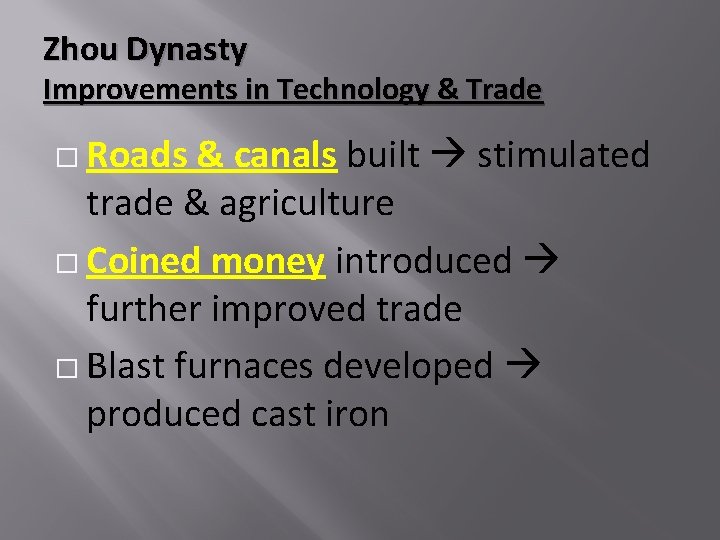 Zhou Dynasty
Improvements in Technology & Trade

□ Roads & canals built → stimulated trade & agriculture

□ Coined money introduced → further improved trade

□ Blast furnaces developed → produced cast iron